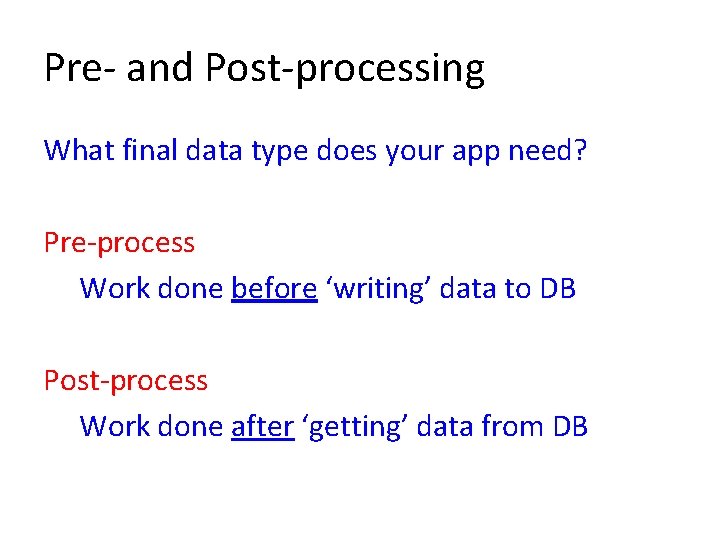 Pre- and Post-processing

What final data type does your app need?

Pre-process

Work done before ‘writing’ data to DB

Post-process

Work done after ‘getting’ data from DB